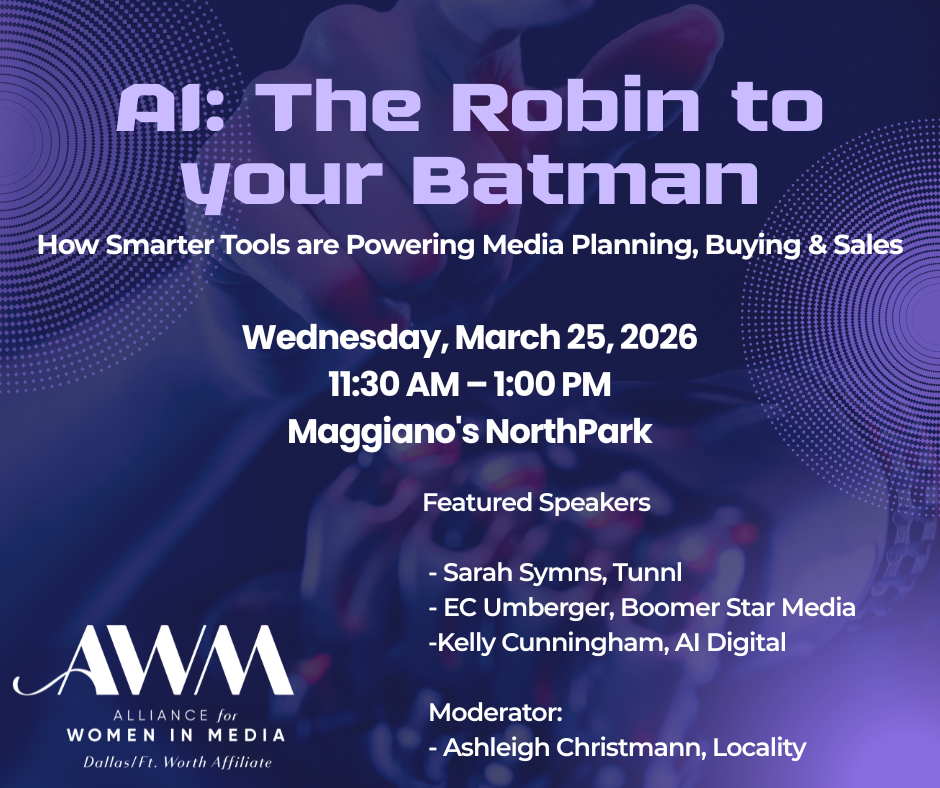 AI: The Robin to your Batman

How Smarter Tools are Powering Media Planning, Buying & Sales

Wednesday, March 25, 2026
11:30 AM – 1:00 PM
Maggiano's NorthPark

Featured Speakers

- Sarah Symns, Tunnl
- EC Umberger, Boomer Star Media
-Kelly Cunningham, AI Digital

Moderator:
- Ashleigh Christmann, Locality

AWM
ALLIANCE for
WOMEN IN MEDIA
Dallas/Ft. Worth Affiliate